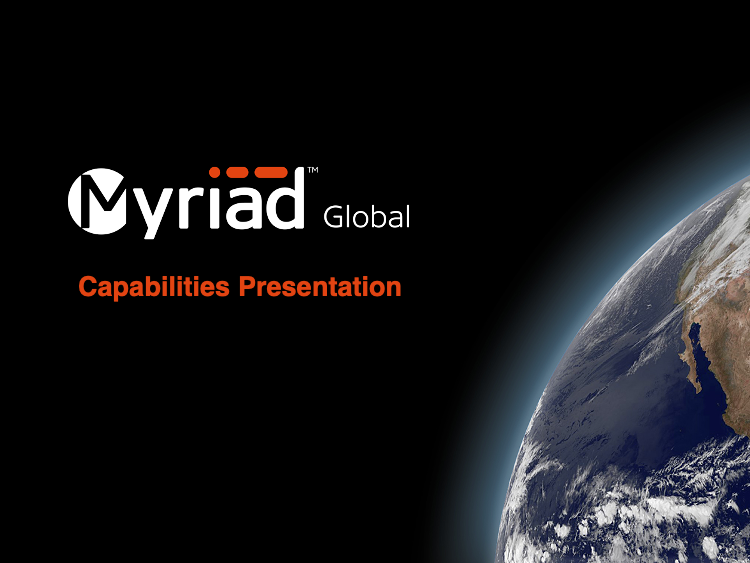 Myriad™ Global

Capabilities Presentation